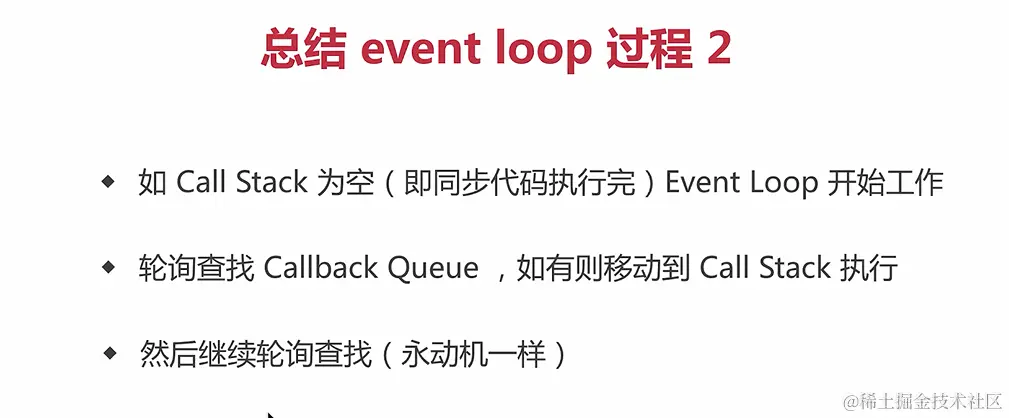 总结 event loop 过程 2

◆ 如 Call Stack 为空（即同步代码执行完）Event Loop 开始工作

◆ 轮询查找 Callback Queue ，如有则移动到 Call Stack 执行

◆ 然后继续轮询查找（永动机一样）

@稀土掘金技术社区